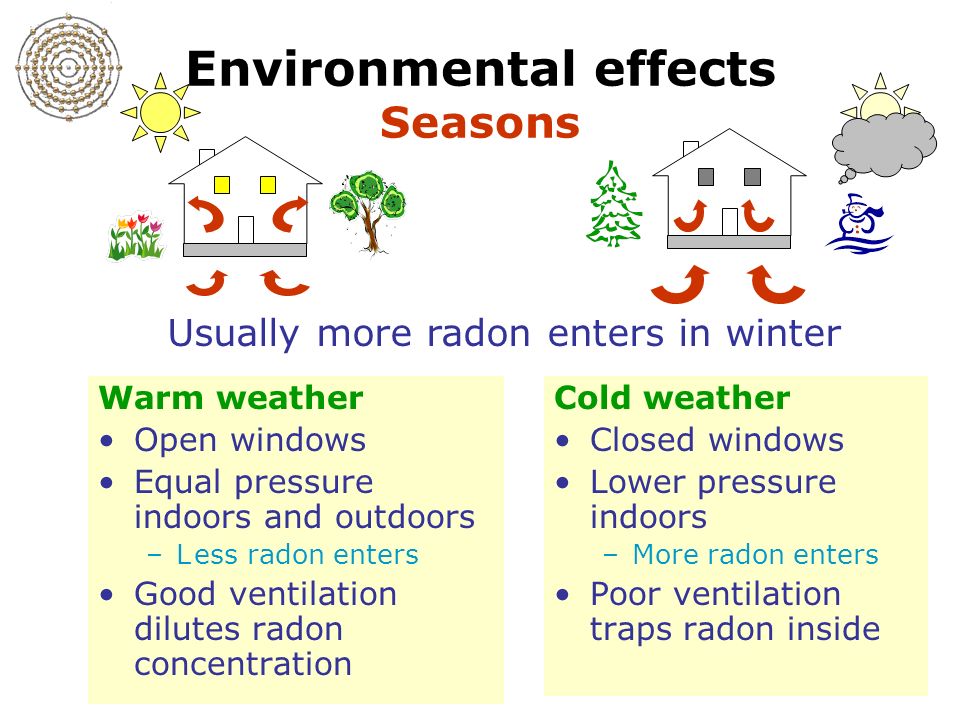 Environmental effects
Seasons

Usually more radon enters in winter

Warm weather
• Open windows
• Equal pressure indoors and outdoors
  – Less radon enters
• Good ventilation dilutes radon concentration

Cold weather
• Closed windows
• Lower pressure indoors
  – More radon enters
• Poor ventilation traps radon inside